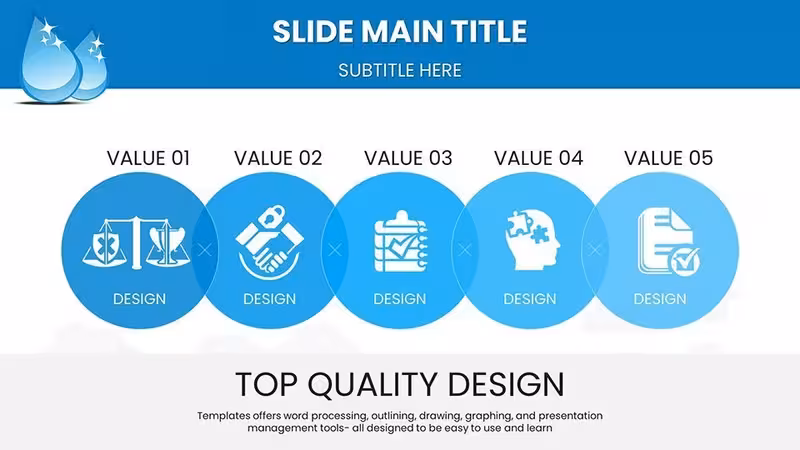 SLIDE MAIN TITLE

SUBTITLE HERE

VALUE 01

DESIGN

VALUE 02

DESIGN

VALUE 03

DESIGN

VALUE 04

DESIGN

VALUE 05

DESIGN

TOP QUALITY DESIGN

Templates offers word processing, outlining, drawing, graphing, and presentation management tools- all designed to be easy to use and learn